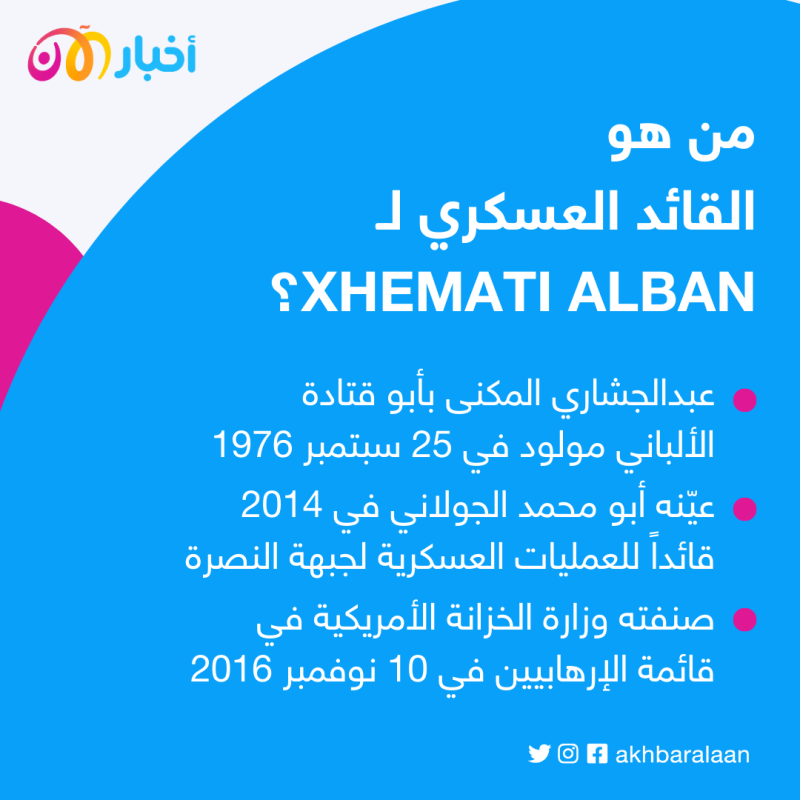 أخبار الآن

من هو
القائد العسكري لـ
XHEMATI ALBAN؟

عبدالجشاري المكنى بأبو قتادة الألباني مولود في 25 سبتمبر 1976

عيّنه أبو محمد الجولاني في 2014 قائداً للعمليات العسكرية لجبهة النصرة

صنفته وزارة الخزانة الأمريكية في قائمة الإرهابيين في 10 نوفمبر 2016

akhbaralaan